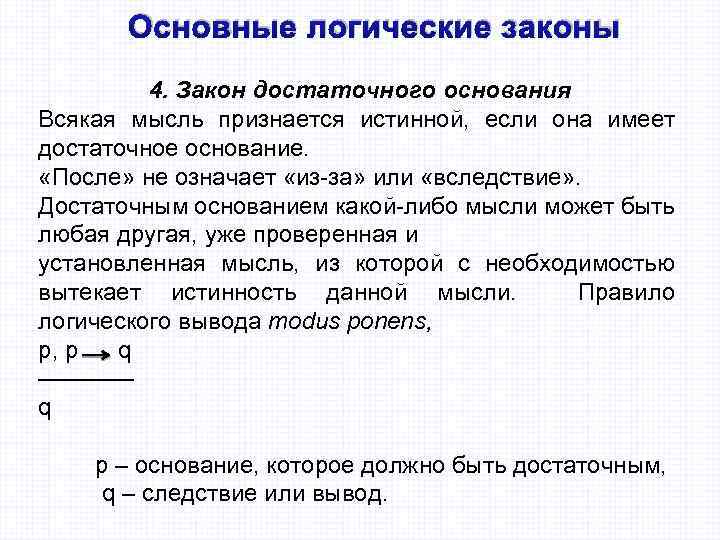 Основные логические законы

4. Закон достаточного основания

Всякая мысль признается истинной, если она имеет достаточное основание.

«После» не означает «из-за» или «вследствие».

Достаточным основанием какой-либо мысли может быть любая другая, уже проверенная и установленная мысль, из которой с необходимостью вытекает истинность данной мысли. Правило логического вывода modus ponens,

$\frac{p,\ p \rightarrow q}{q}$

p – основание, которое должно быть достаточным,
q – следствие или вывод.